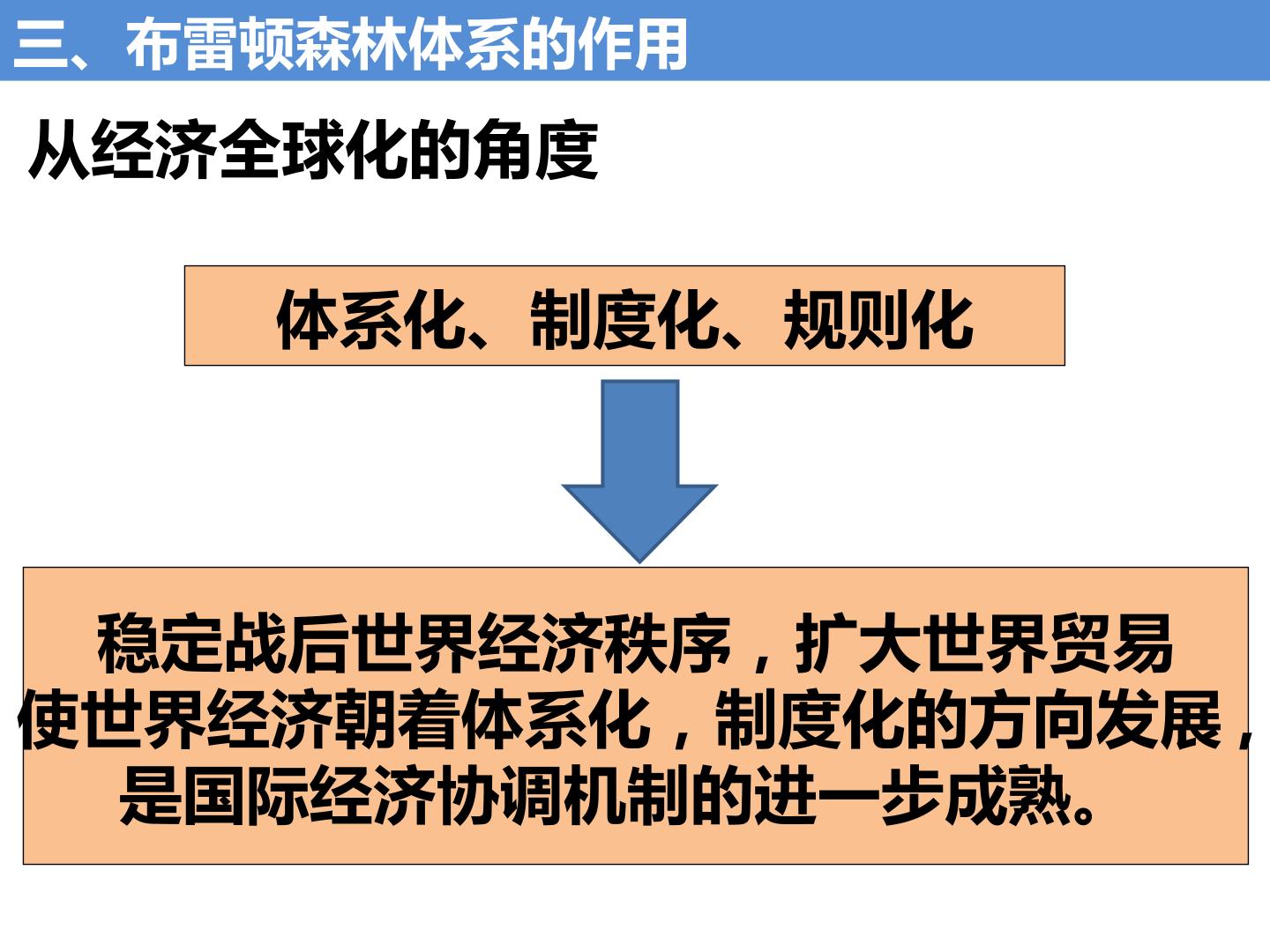 三、布雷顿森林体系的作用

从经济全球化的角度

体系化、制度化、规则化

稳定战后世界经济秩序，扩大世界贸易
使世界经济朝着体系化，制度化的方向发展，
是国际经济协调机制的进一步成熟。